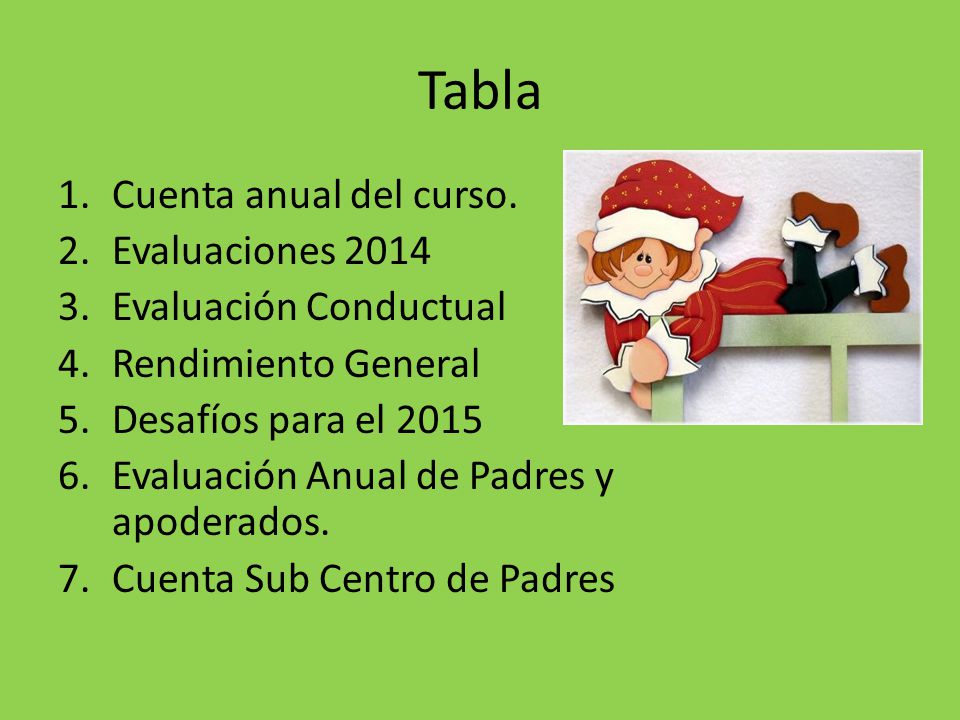 Tabla

1. Cuenta anual del curso.
2. Evaluaciones 2014
3. Evaluación Conductual
4. Rendimiento General
5. Desafíos para el 2015
6. Evaluación Anual de Padres y apoderados.
7. Cuenta Sub Centro de Padres